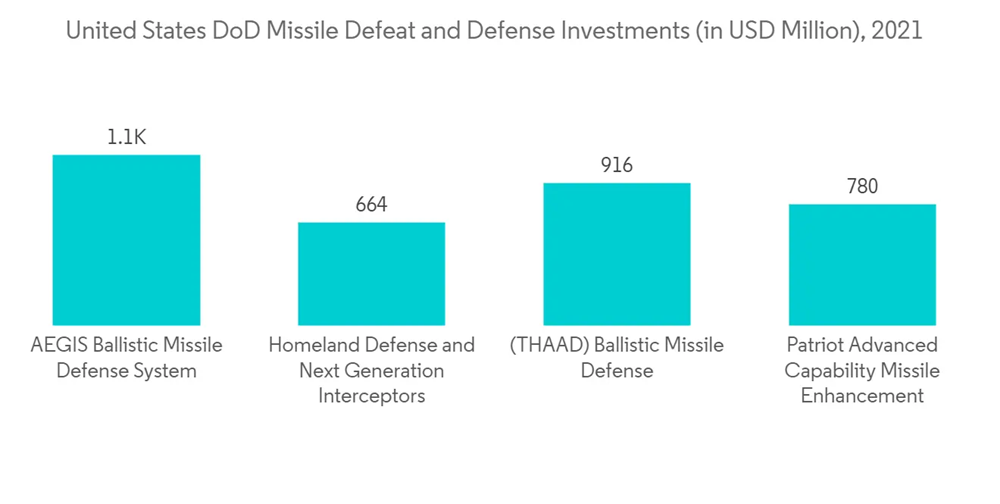 United States DoD Missile Defeat and Defense Investments (in USD Million), 2021

1.1K

664

916

780

AEGIS Ballistic Missile Defense System

Homeland Defense and Next Generation Interceptors

(THAAD) Ballistic Missile Defense

Patriot Advanced Capability Missile Enhancement